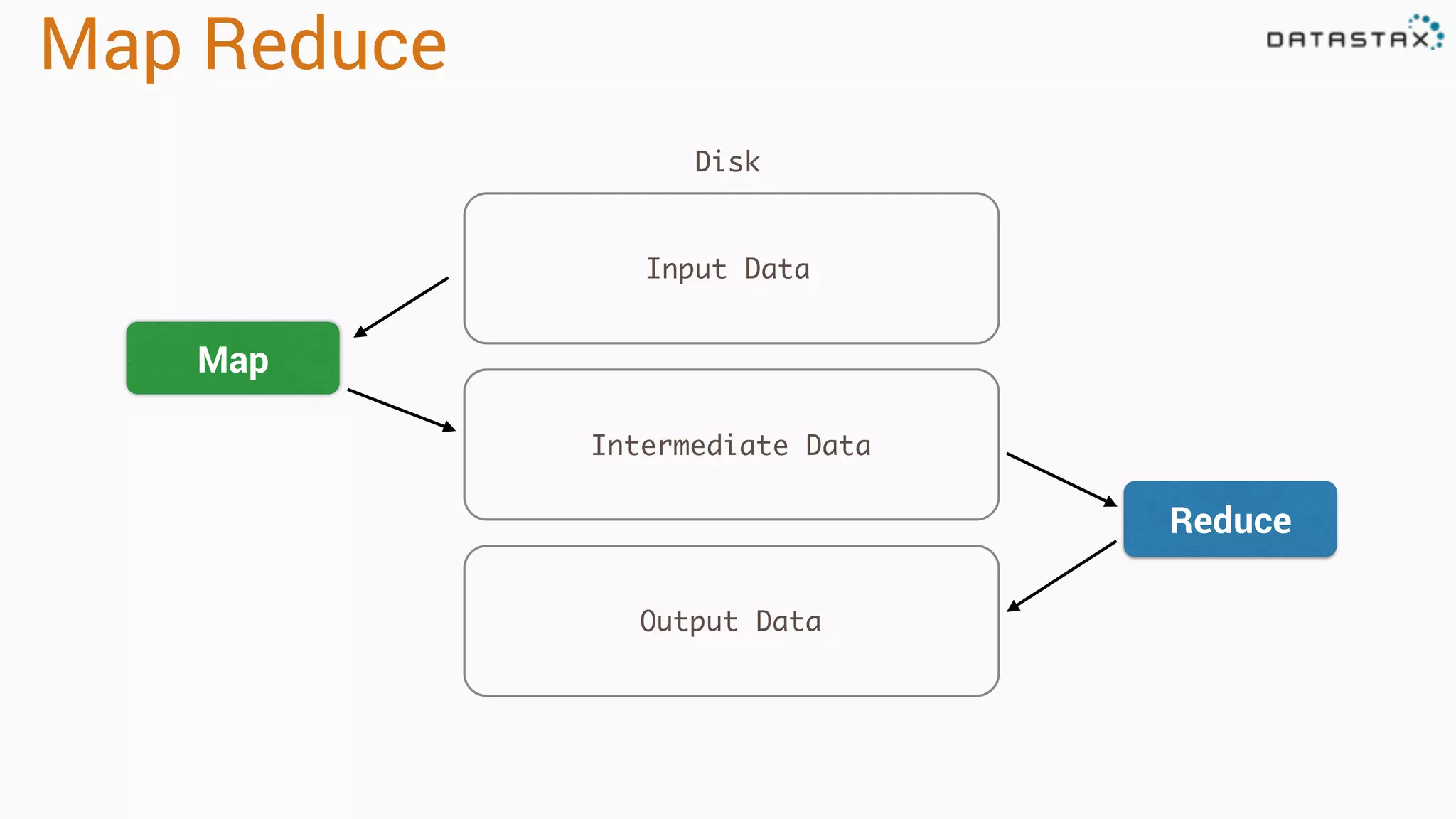 Map Reduce

DATASTAX

Disk

Input Data

Map

Intermediate Data

Reduce

Output Data